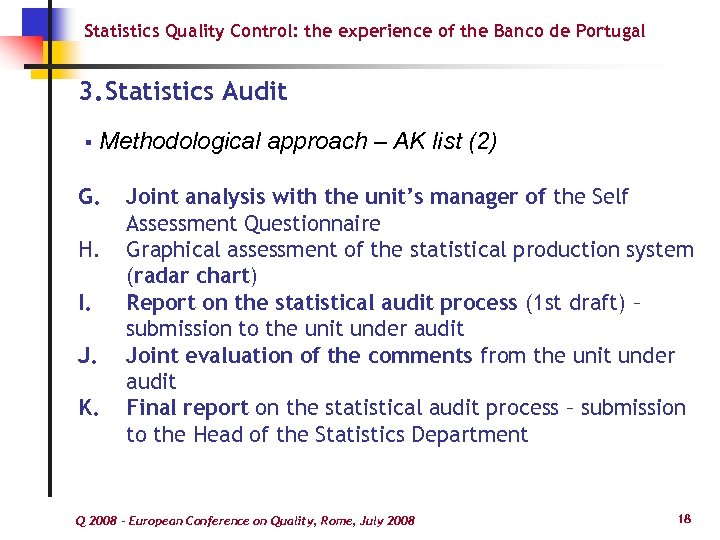 Statistics Quality Control: the experience of the Banco de Portugal

3.Statistics Audit

▪ Methodological approach – AK list (2)

G. Joint analysis with the unit's manager of the Self Assessment Questionnaire
H. Graphical assessment of the statistical production system (radar chart)
I. Report on the statistical audit process (1st draft) – submission to the unit under audit
J. Joint evaluation of the comments from the unit under audit
K. Final report on the statistical audit process – submission to the Head of the Statistics Department

Q 2008 - European Conference on Quality, Rome, July 2008

18